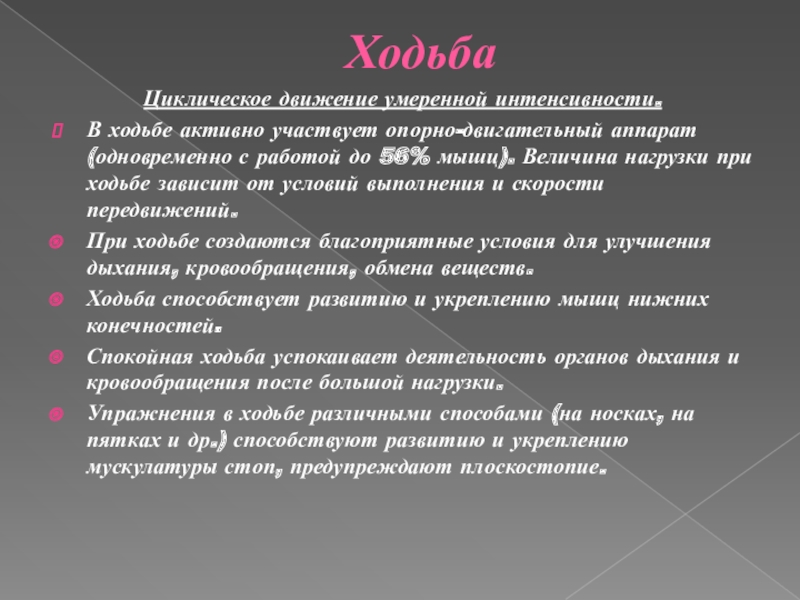 Ходьба

Циклическое движение умеренной интенсивности.

В ходьбе активно участвует опорно-двигательный аппарат (одновременно с работой до 56% мышц). Величина нагрузки при ходьбе зависит от условий выполнения и скорости передвижений.

При ходьбе создаются благоприятные условия для улучшения дыхания, кровообращения, обмена веществ.

Ходьба способствует развитию и укреплению мышц нижних конечностей.

Спокойная ходьба успокаивает деятельность органов дыхания и кровообращения после большой нагрузки.

Упражнения в ходьбе различными способами (на носках, на пятках и др.) способствуют развитию и укреплению мускулатуры стоп, предупреждают плоскостопие.